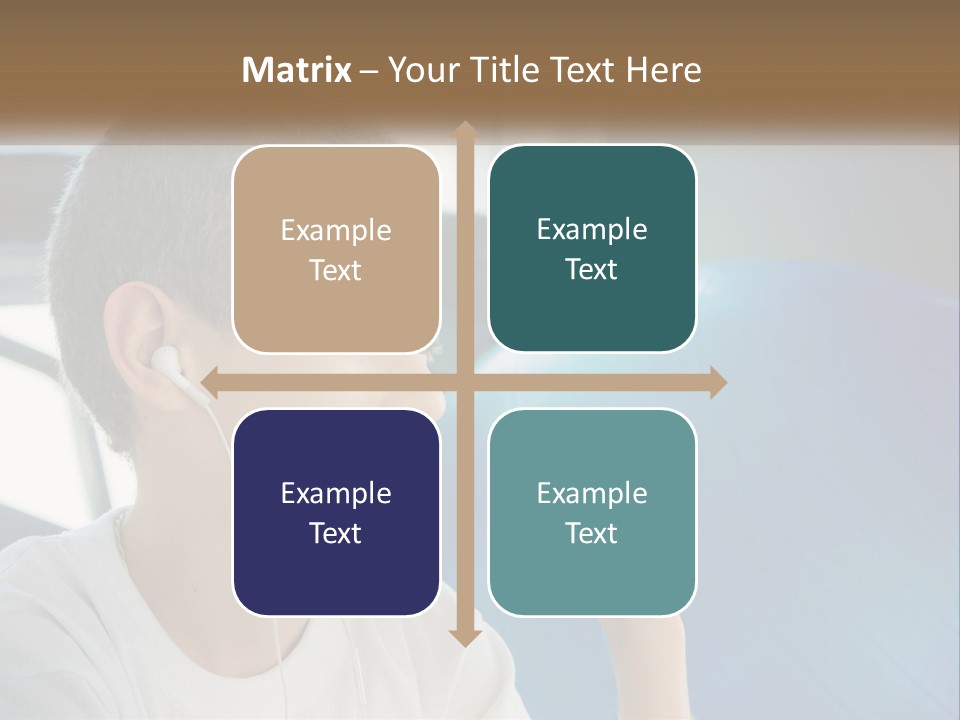 Matrix – Your Title Text Here

Example Text

Example Text

Example Text

Example Text